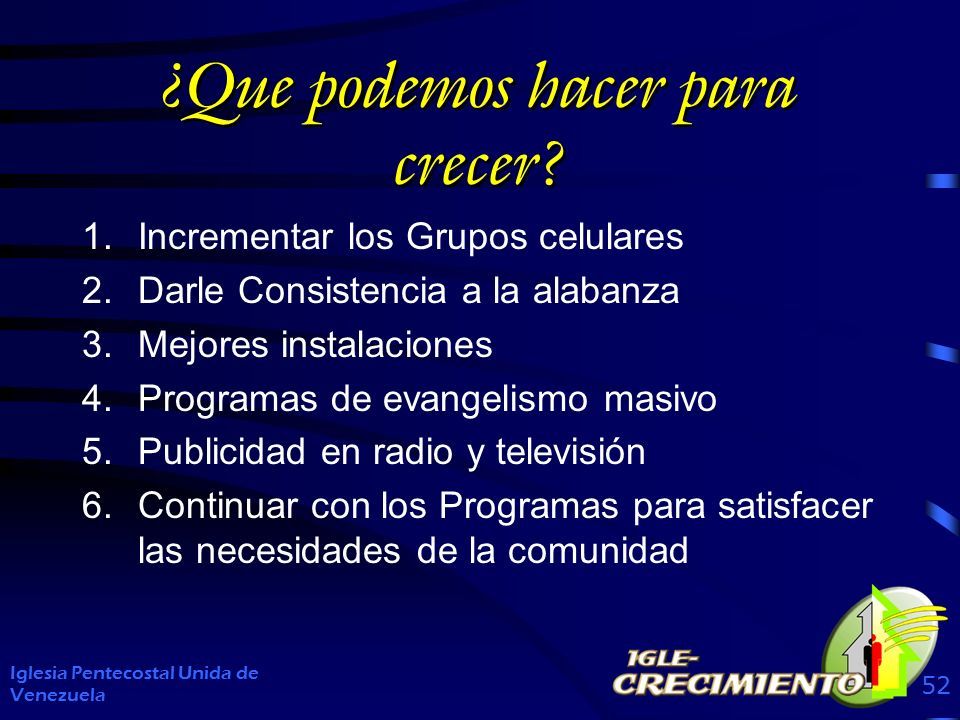 ¿Que podemos hacer para crecer?

1. Incrementar los Grupos celulares
2. Darle Consistencia a la alabanza
3. Mejores instalaciones
4. Programas de evangelismo masivo
5. Publicidad en radio y televisión
6. Continuar con los Programas para satisfacer las necesidades de la comunidad

Iglesia Pentecostal Unida de Venezuela

IGLE-CRECIMIENTO

52